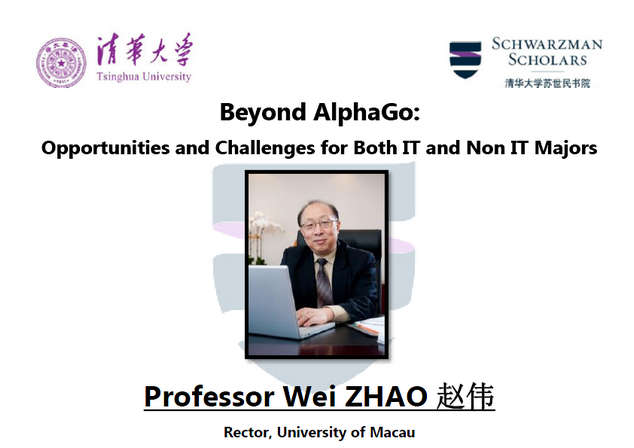 清華大學
Tsinghua University

SCHWARZMAN SCHOLARS
清华大学苏世民书院

Beyond AlphaGo:

Opportunities and Challenges for Both IT and Non IT Majors

Professor Wei ZHAO 赵伟

Rector, University of Macau